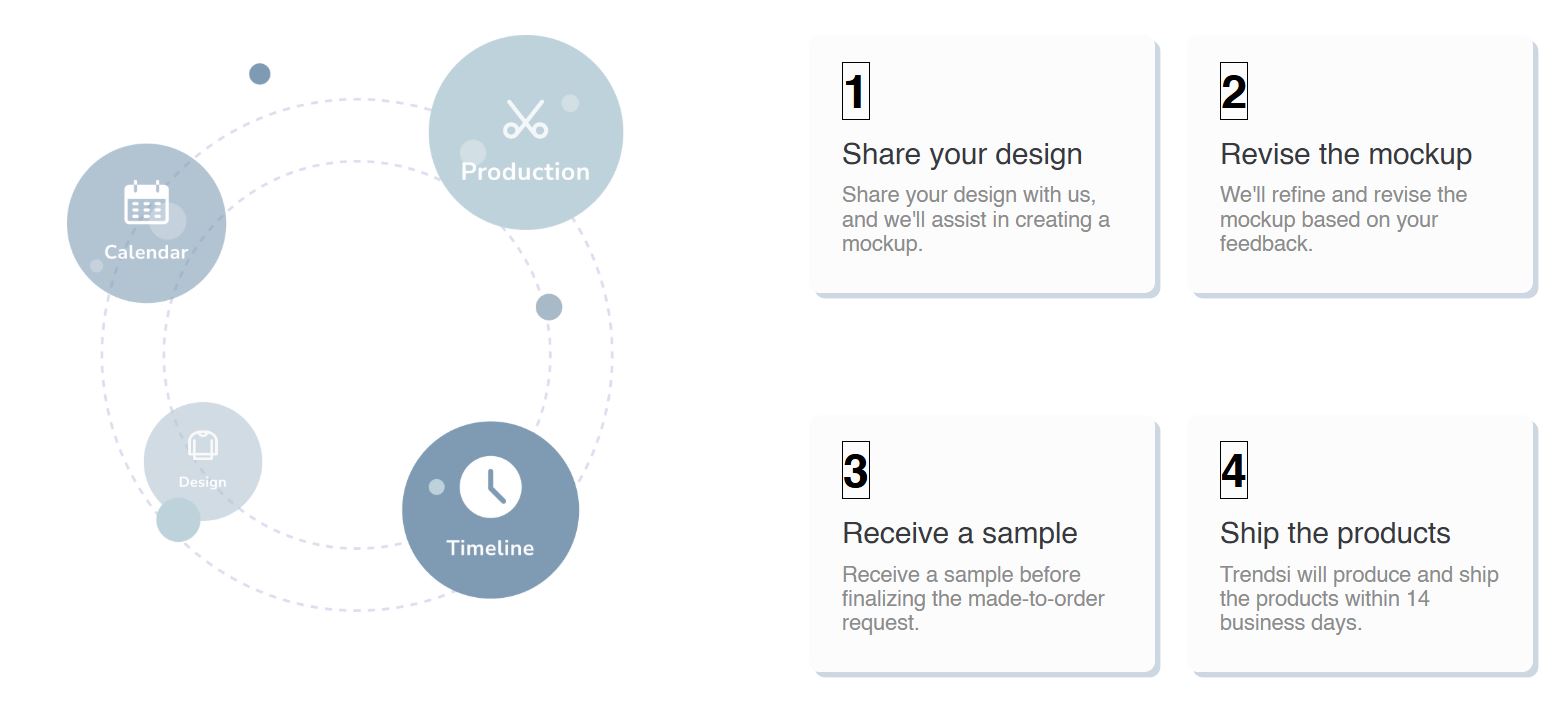 Production

Calendar

Design

Timeline

1

Share your design

Share your design with us, and we'll assist in creating a mockup.

2

Revise the mockup

We'll refine and revise the mockup based on your feedback.

3

Receive a sample

Receive a sample before finalizing the made-to-order request.

4

Ship the products

Trendsi will produce and ship the products within 14 business days.